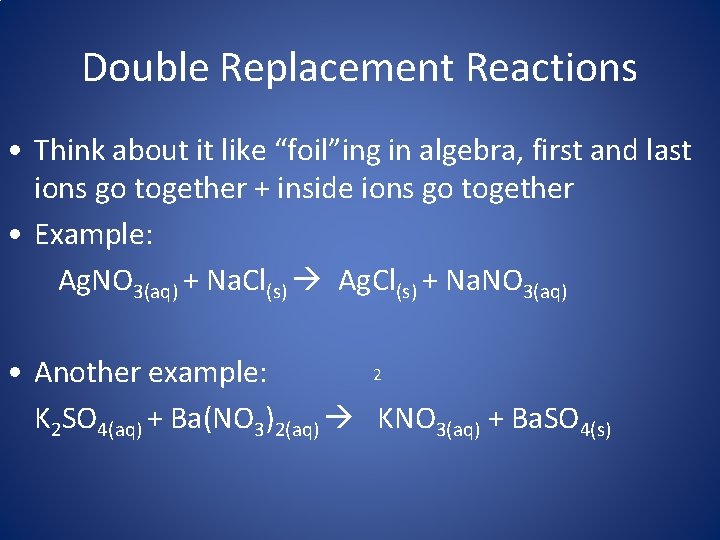 Double Replacement Reactions

• Think about it like “foil”ing in algebra, first and last ions go together + inside ions go together

• Example:

$AgNO_{3(aq)} + NaCl_{(s)} \rightarrow AgCl_{(s)} + NaNO_{3(aq)}$

• Another example: 2

$K_2SO_{4(aq)} + Ba(NO_3)_{2(aq)} \rightarrow KNO_{3(aq)} + BaSO_{4(s)}$